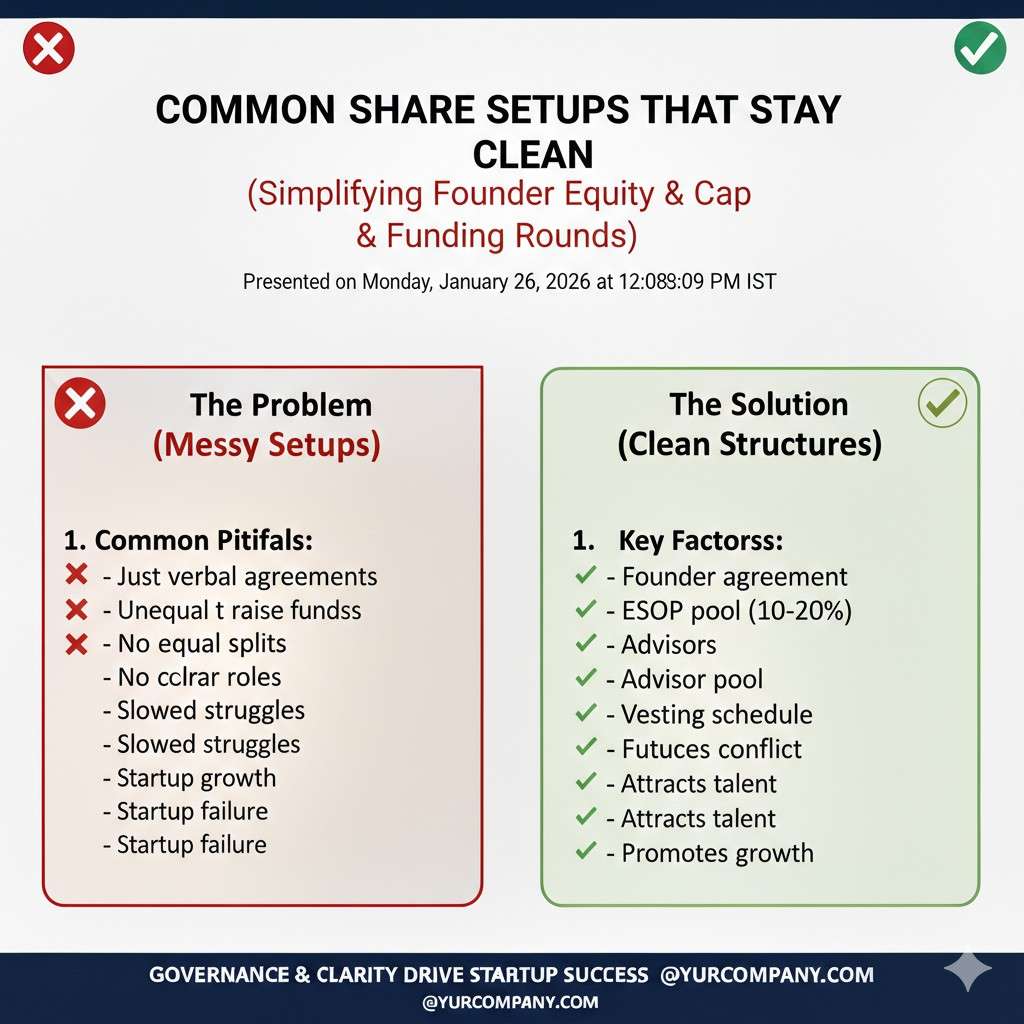 COMMON SHARE SETUPS THAT STAY CLEAN
(Simplifying Founder Equity & Cap & Funding Rounds)
Presented on Monday, January 26, 2026 at 12:088:09 PM IST

The Problem
(Messy Setups)

1. Common Pitifals:
- Just verbal agreements
- Unequal t raise fundss
- No equal splits
- No cclrar roles
- Slowed struggles
- Slowed struggles
- Startup growth
- Startup failure
- Startup failure

The Solution
(Clean Structures)

1. Key Factorss:
- Founder agreement
- ESOP pool (10-20%)
- Advisors
- Advisor pool
- Vesting schedule
- Futuces conflict
- Attracts talent
- Attracts talent
- Promotes growth

GOVERNANCE & CLARITY DRIVE STARTUP SUCCESS @YURCOMPANY.COM
@YURCOMPANY.COM